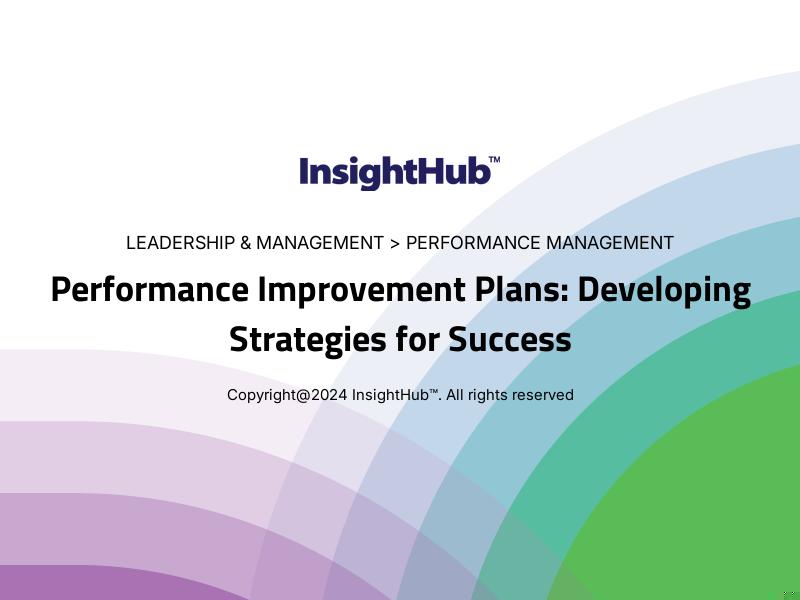 InsightHub™

LEADERSHIP & MANAGEMENT > PERFORMANCE MANAGEMENT

Performance Improvement Plans: Developing Strategies for Success

Copyright@2024 InsightHub™. All rights reserved